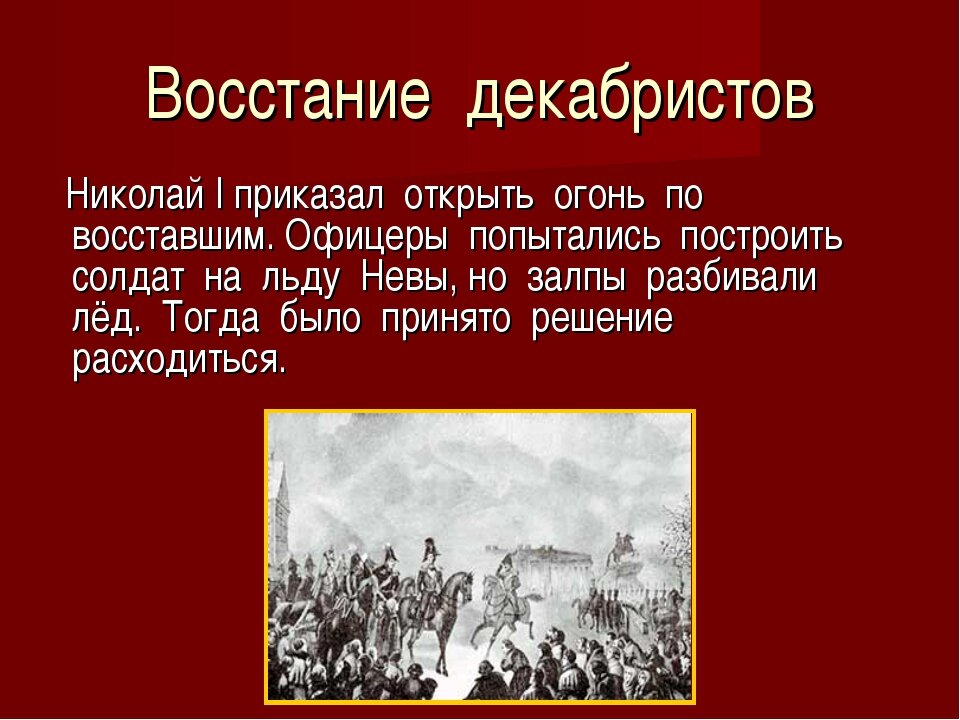 Восстание декабристов

Николай I приказал открыть огонь по восставшим. Офицеры попытались построить солдат на льду Невы, но залпы разбивали лёд. Тогда было принято решение расходиться.